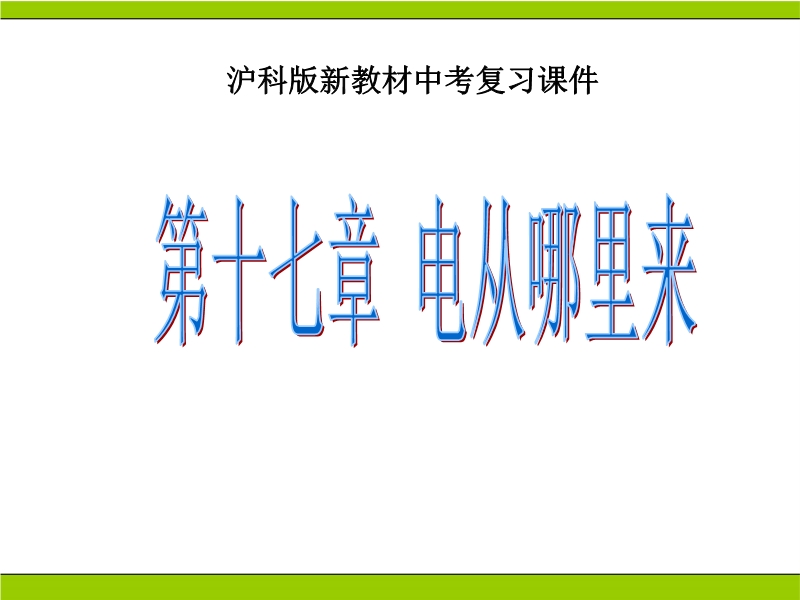 沪科版新教材中考复习课件

第十七章 电从哪里来